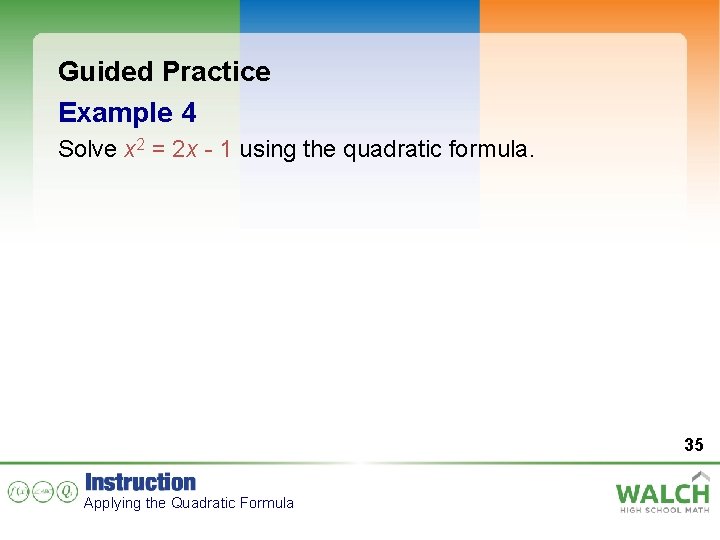 Guided Practice

Example 4

Solve $x^2 = 2x - 1$ using the quadratic formula.

35

Instruction

Applying the Quadratic Formula

WALCH
HIGH SCHOOL MATH